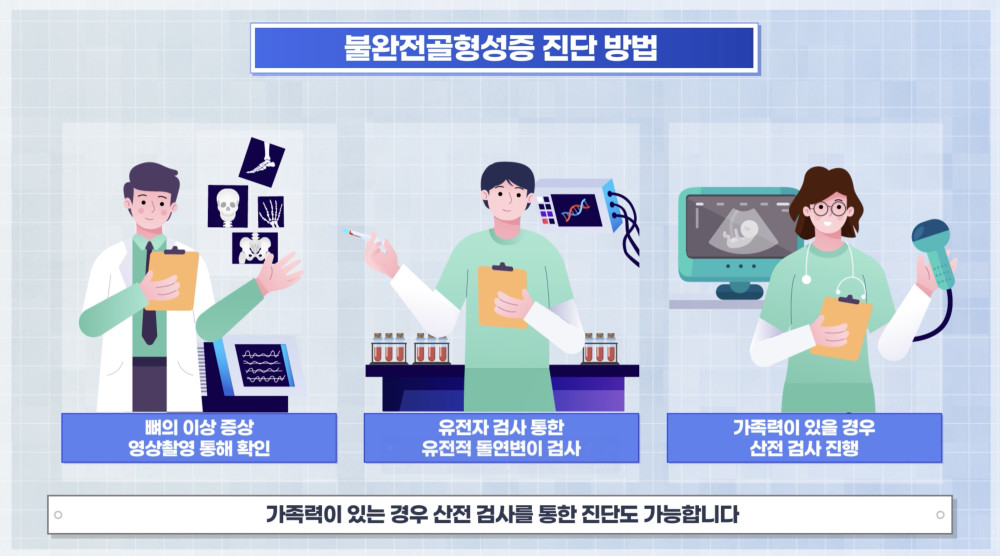 불완전골형성증 진단 방법

뼈의 이상 증상
영상촬영 통해 확인

유전자 검사 통한
유전적 돌연변이 검사

가족력이 있을 경우
산전 검사 진행

가족력이 있는 경우 산전 검사를 통한 진단도 가능합니다